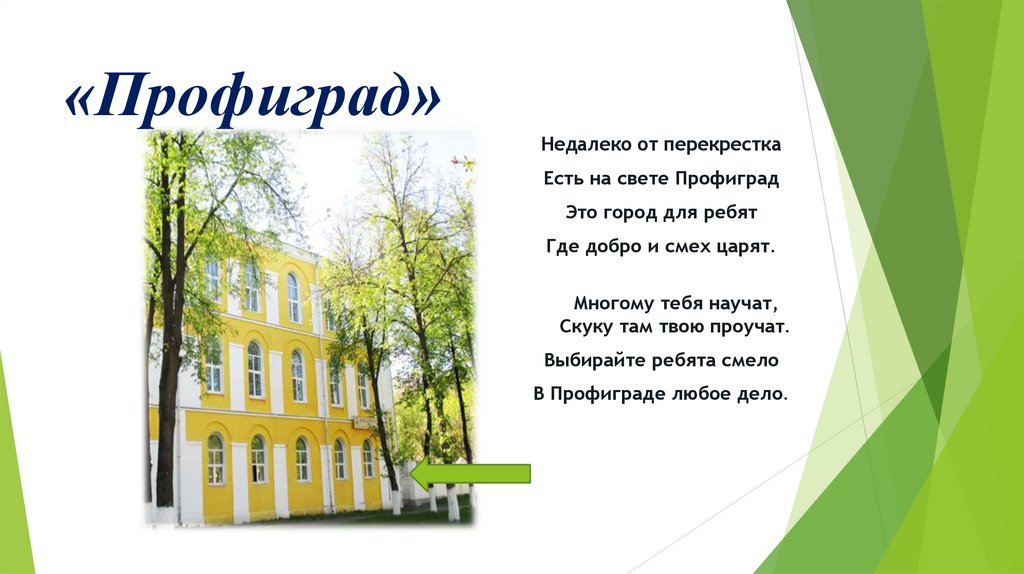 «Профиград»

Недалеко от перекрестка
Есть на свете Профиград
Это город для ребят
Где добро и смех царят.

Многому тебя научат,
Скуку там твою проучат.
Выбирайте ребята смело
В Профиграде любое дело.